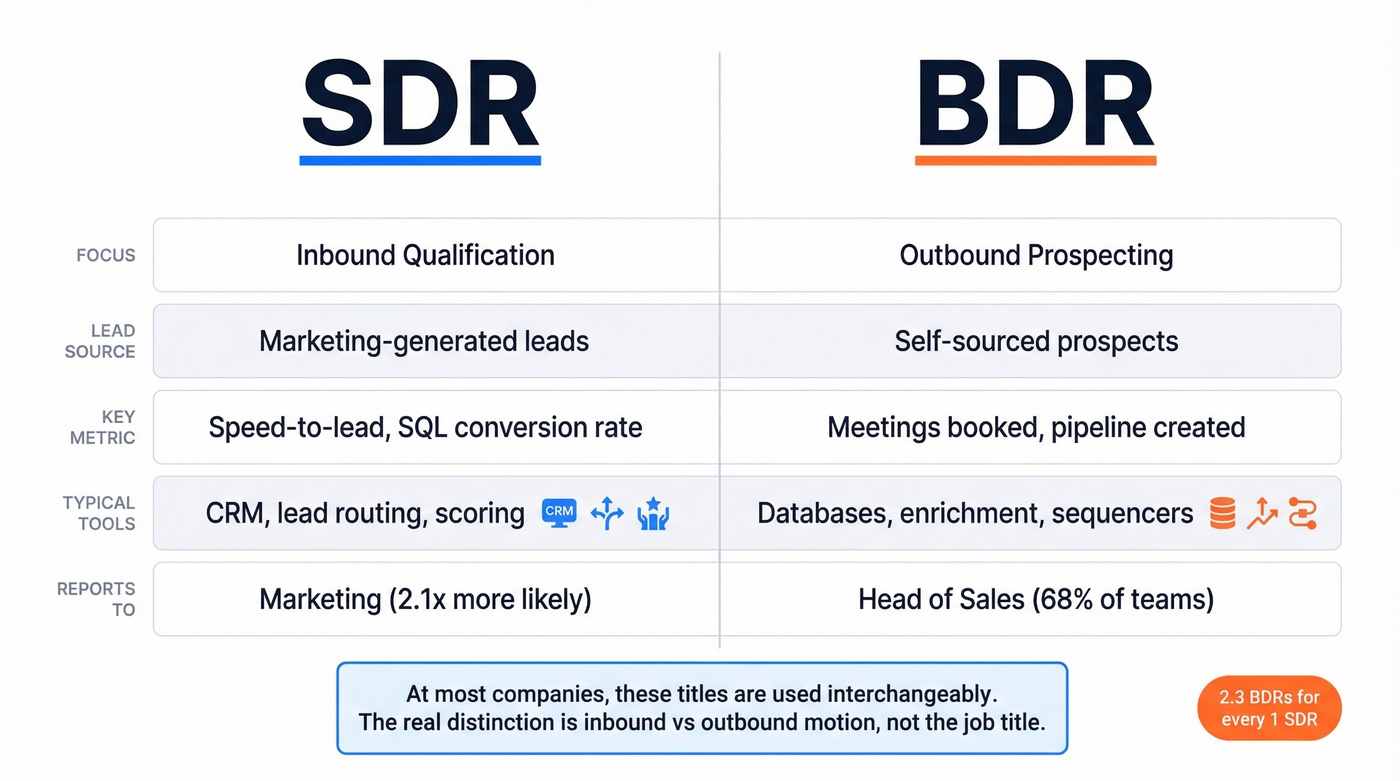 | | SDR | BDR |
|---|---|---|
| FOCUS | Inbound Qualification | Outbound Prospecting |
| LEAD SOURCE | Marketing-generated leads | Self-sourced prospects |
| KEY METRIC | Speed-to-lead, SQL conversion rate | Meetings booked, pipeline created |
| TYPICAL TOOLS | CRM, lead routing, scoring CRM | Databases, enrichment, sequencers |
| REPORTS TO | Marketing (2.1x more likely) | Head of Sales (68% of teams) |

At most companies, these titles are used interchangeably.
The real distinction is inbound vs outbound motion, not the job title.

2.3 BDRs for every 1 SDR